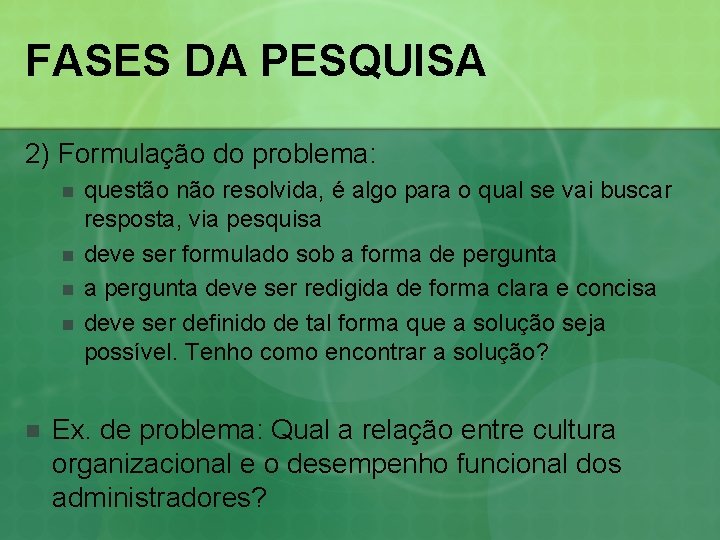 FASES DA PESQUISA

2) Formulação do problema:

- questão não resolvida, é algo para o qual se vai buscar resposta, via pesquisa
- deve ser formulado sob a forma de pergunta
- a pergunta deve ser redigida de forma clara e concisa
- deve ser definido de tal forma que a solução seja possível. Tenho como encontrar a solução?

- Ex. de problema: Qual a relação entre cultura organizacional e o desempenho funcional dos administradores?